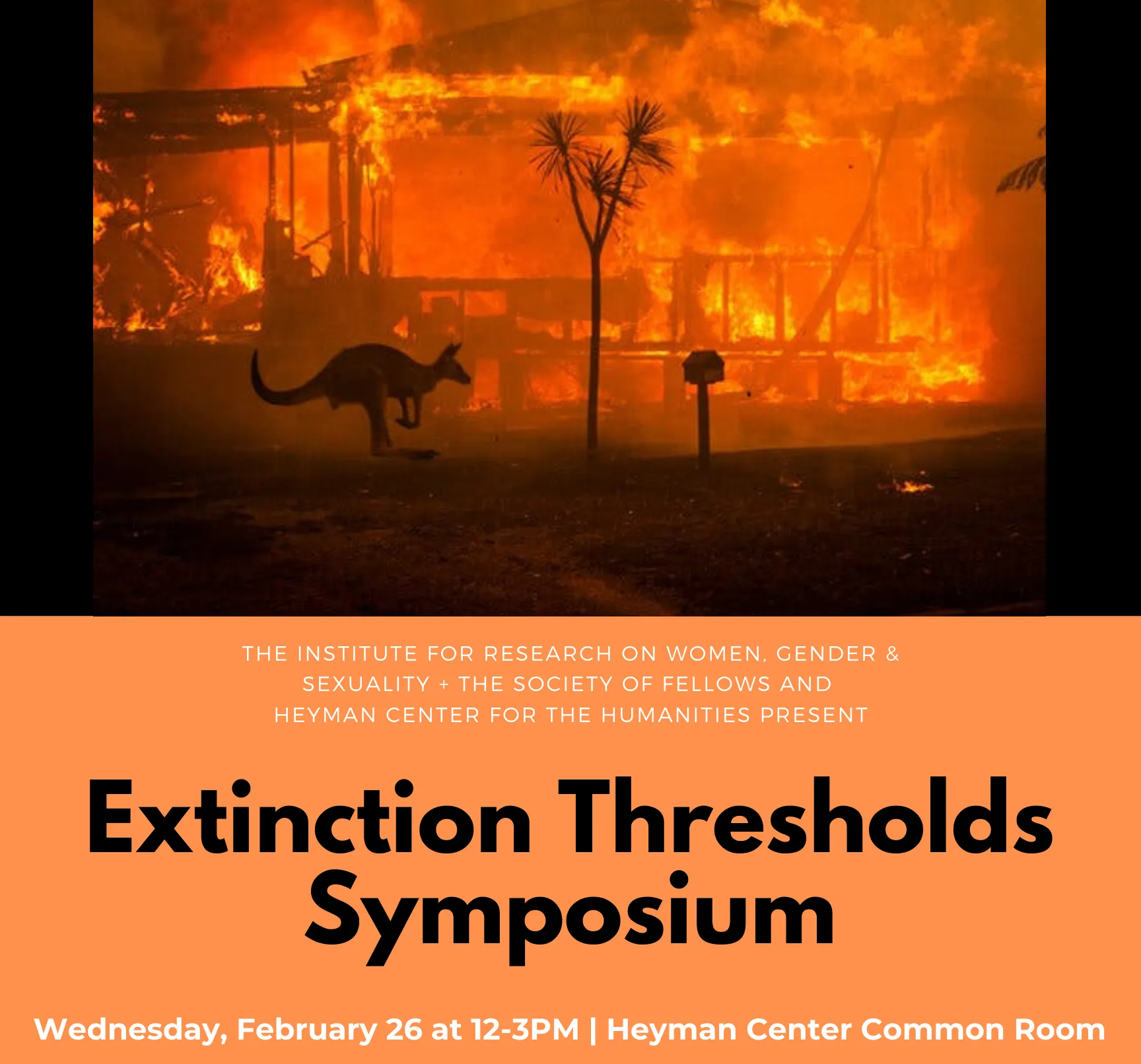 THE INSTITUTE FOR RESEARCH ON WOMEN, GENDER & SEXUALITY + THE SOCIETY OF FELLOWS AND HEYMAN CENTER FOR THE HUMANITIES PRESENT

Extinction Thresholds Symposium

Wednesday, February 26 at 12-3PM | Heyman Center Common Room